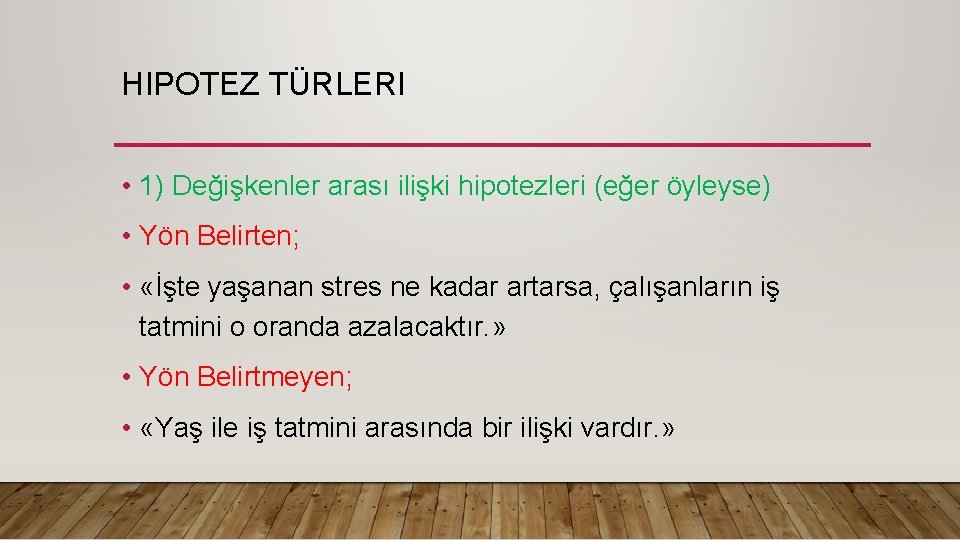 HIPOTEZ TÜRLERI

• 1) Değişkenler arası ilişki hipotezleri (eğer öyleyse)

• Yön Belirten;

• «İşte yaşanan stres ne kadar artarsa, çalışanların iş tatmini o oranda azalacaktır.»

• Yön Belirtmeyen;

• «Yaş ile iş tatmini arasında bir ilişki vardır.»